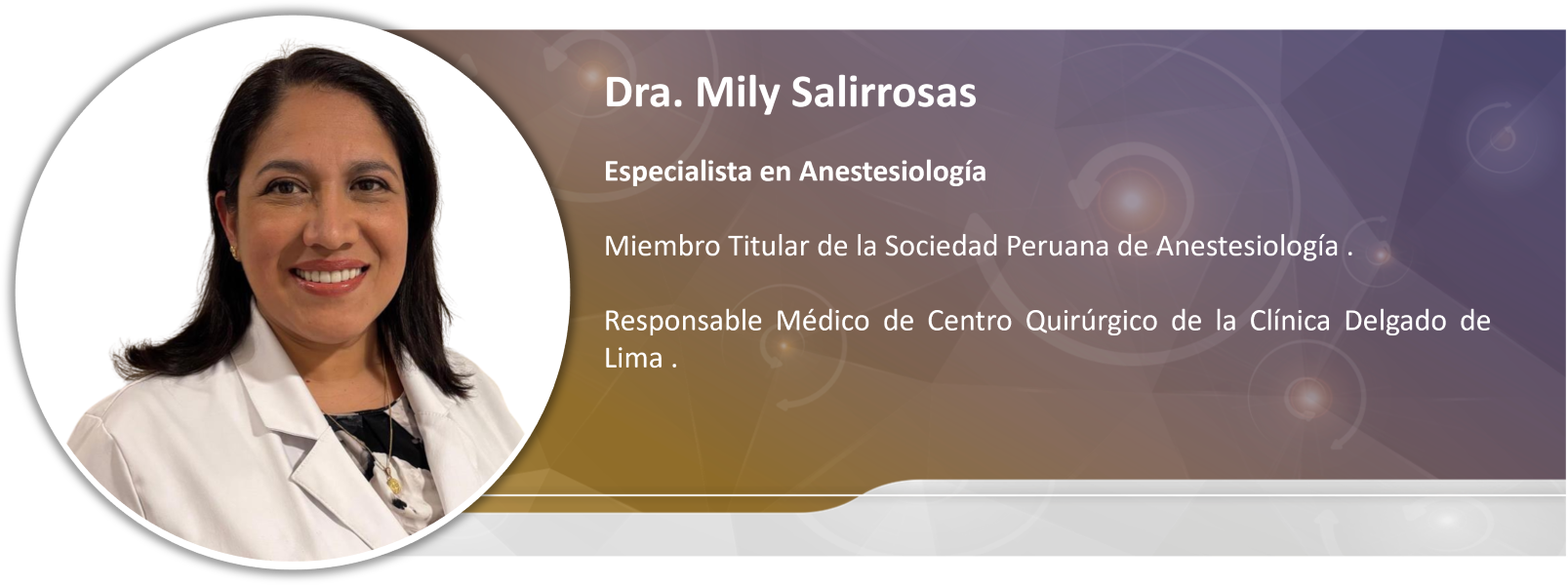 Dra. Mily Salirrosas

Especialista en Anestesiología

Miembro Titular de la Sociedad Peruana de Anestesiología .

Responsable Médico de Centro Quirúrgico de la Clínica Delgado de Lima .